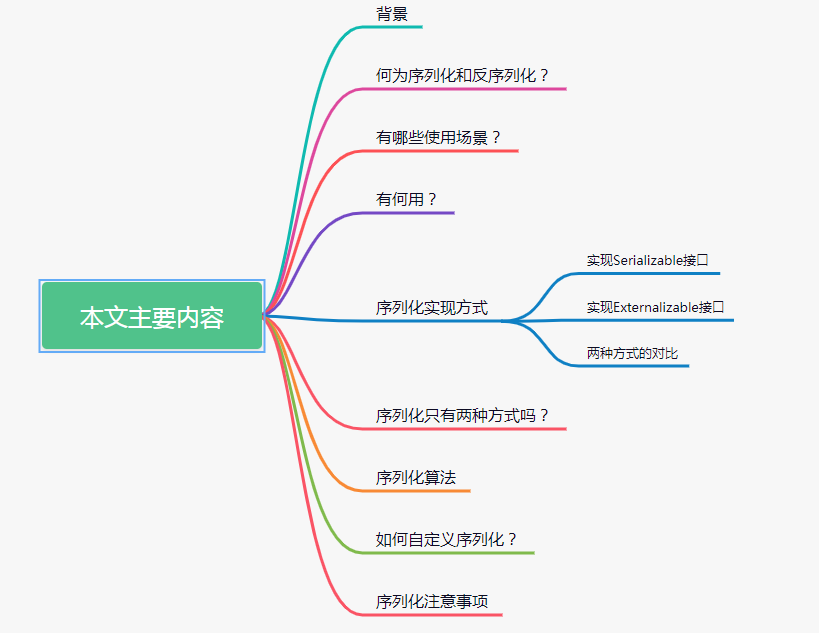 本文主要内容

背景

何为序列化和反序列化？

有哪些使用场景？

有何用？

序列化实现方式

实现Serializable接口

实现Externalizable接口

两种方式的对比

序列化只有两种方式吗？

序列化算法

如何自定义序列化？

序列化注意事项